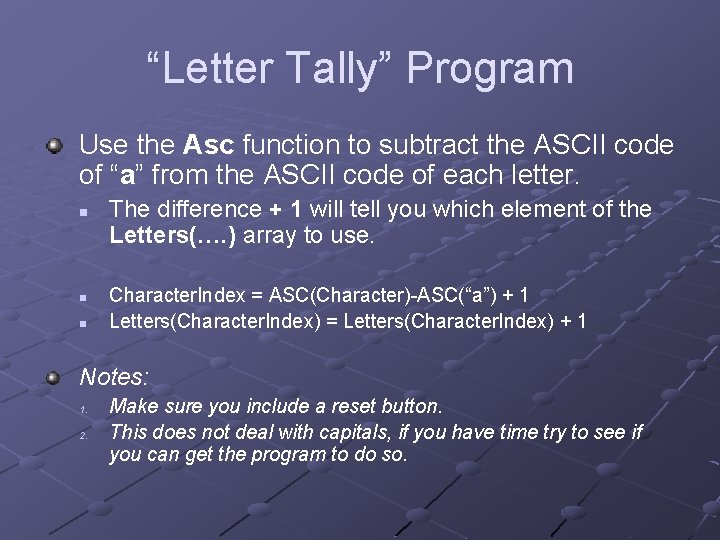 “Letter Tally” Program

Use the Asc function to subtract the ASCII code of “a” from the ASCII code of each letter.

The difference + 1 will tell you which element of the Letters(….) array to use.

CharacterIndex = ASC(Character)-ASC(“a”) + 1

Letters(CharacterIndex) = Letters(CharacterIndex) + 1

Notes:

1. Make sure you include a reset button.

2. This does not deal with capitals, if you have time try to see if you can get the program to do so.